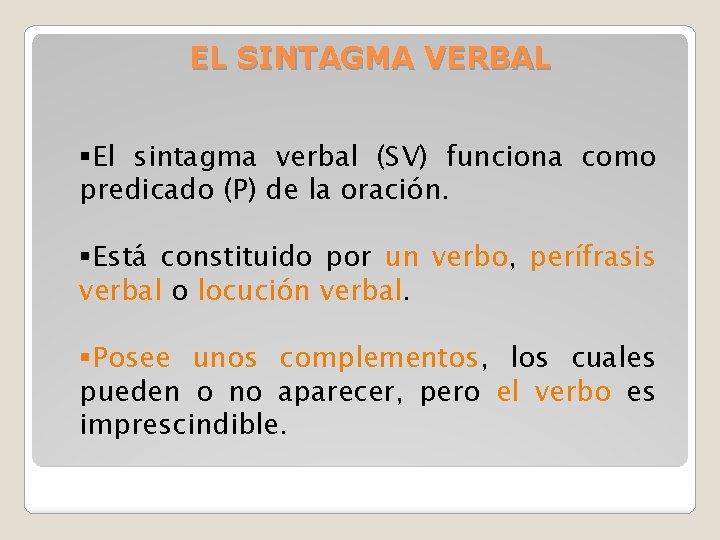 EL SINTAGMA VERBAL

▪El sintagma verbal (SV) funciona como predicado (P) de la oración.

▪Está constituido por un verbo, perífrasis verbal o locución verbal.

▪Posee unos complementos, los cuales pueden o no aparecer, pero el verbo es imprescindible.